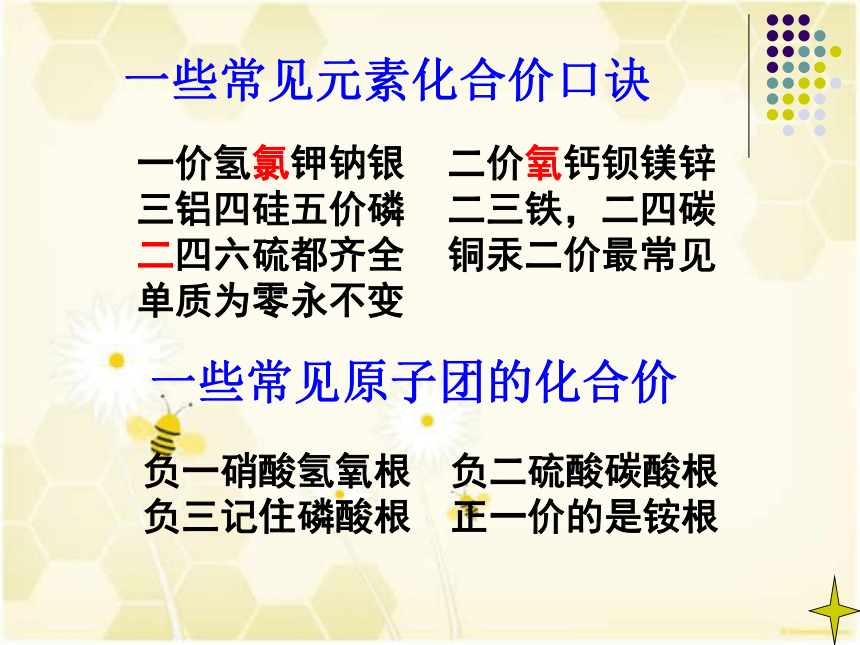 一些常见元素化合价口诀

一价氢氯钾钠银　二价氧钙钡镁锌
三铝四硅五价磷　二三铁，二四碳
二四六硫都齐全　铜汞二价最常见
单质为零永不变

一些常见原子团的化合价

负一硝酸氢氧根　负二硫酸碳酸根
负三记住磷酸根　正一价的是铵根